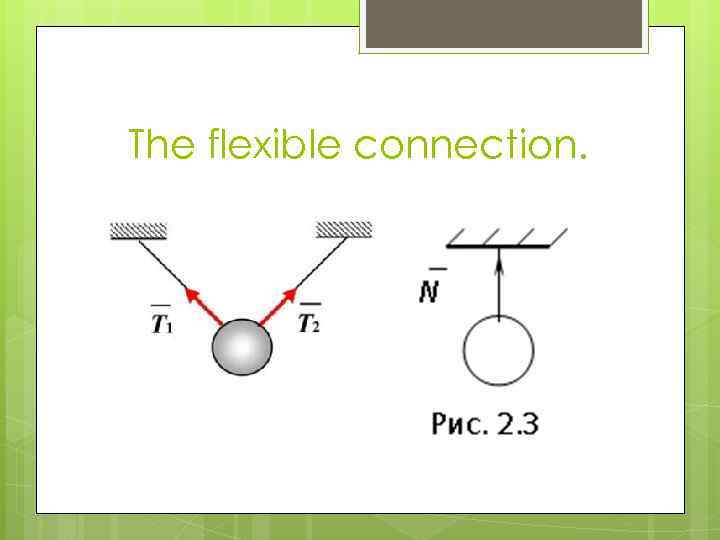 The flexible connection.

$\overline{T}_1$

$\overline{T}_2$

$\overline{N}$

Рис. 2.3